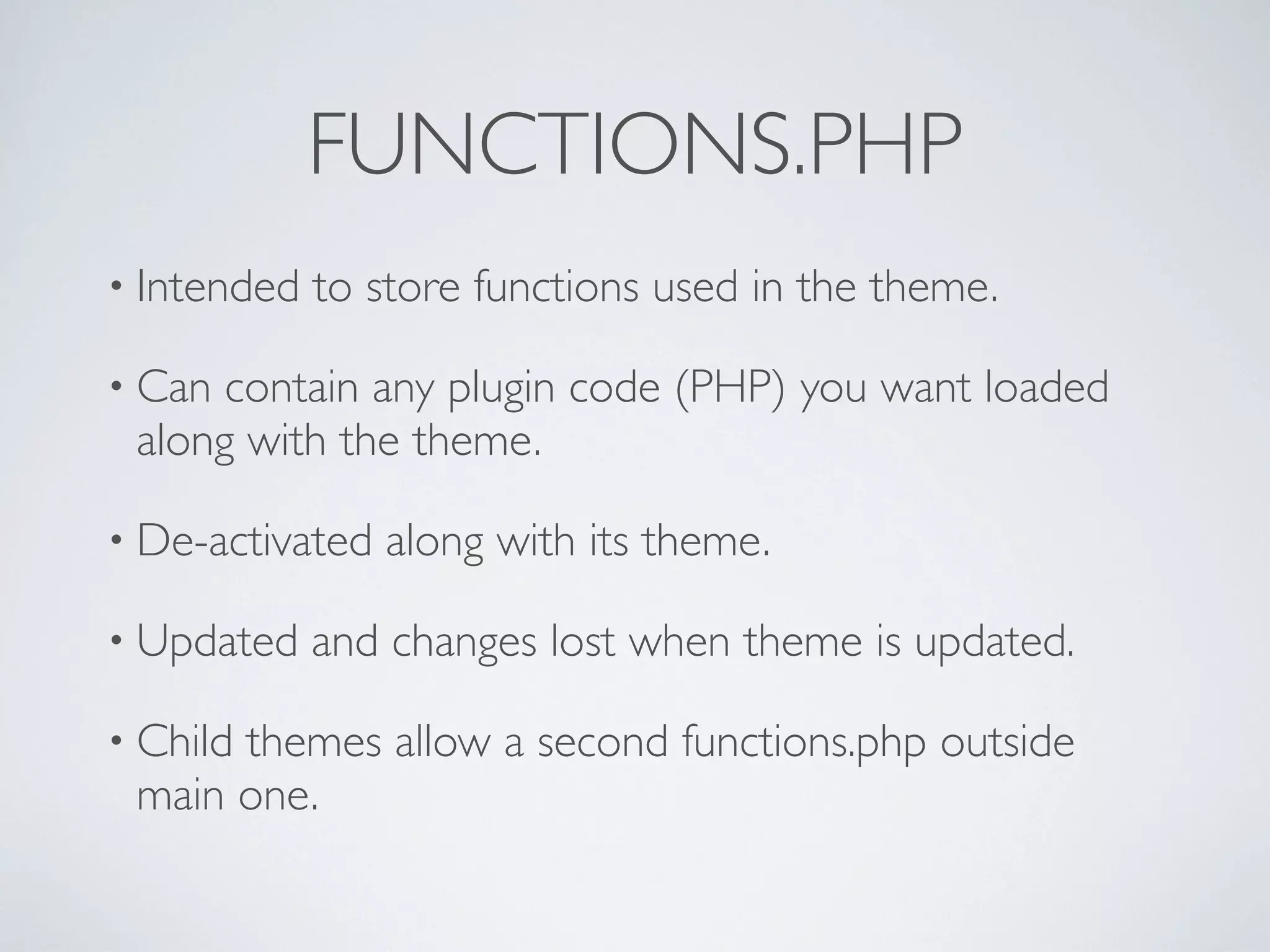 FUNCTIONS.PHP

• Intended to store functions used in the theme.

• Can contain any plugin code (PHP) you want loaded along with the theme.

• De-activated along with its theme.

• Updated and changes lost when theme is updated.

• Child themes allow a second functions.php outside main one.